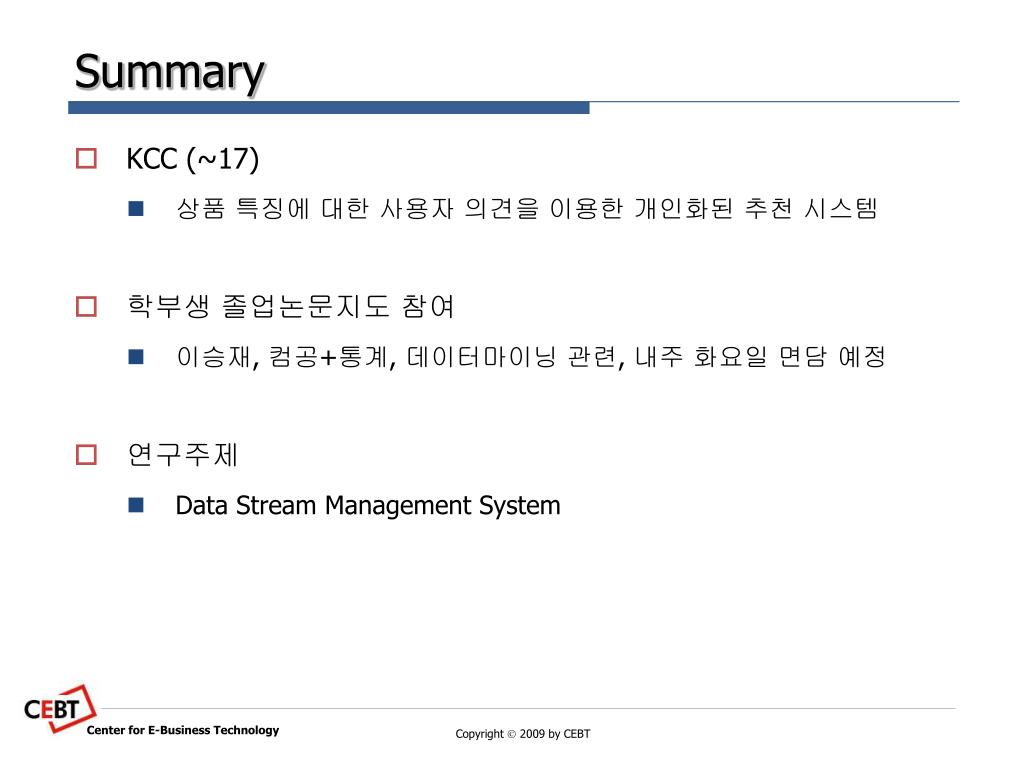 Summary

KCC (~17)

상품 특징에 대한 사용자 의견을 이용한 개인화된 추천 시스템

학부생 졸업논문지도 참여

이승재, 컴공+통계, 데이터마이닝 관련, 내주 화요일 면담 예정

연구주제

Data Stream Management System

CEBT
Center for E-Business Technology

Copyright © 2009 by CEBT